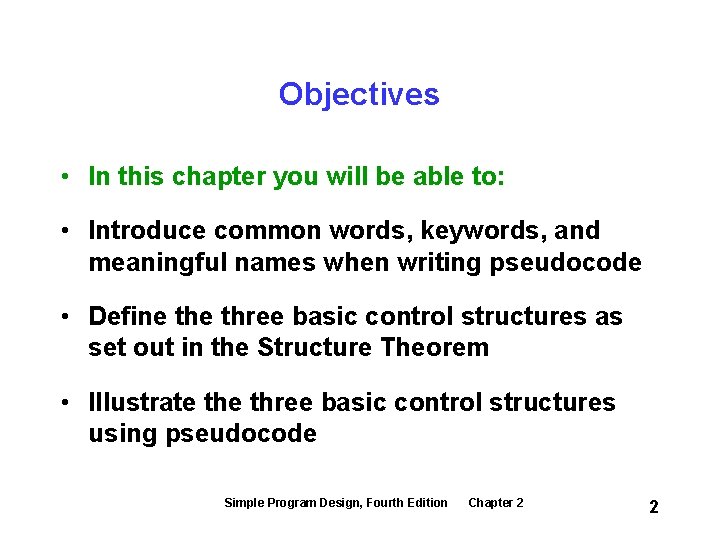 Objectives

• In this chapter you will be able to:

• Introduce common words, keywords, and meaningful names when writing pseudocode

• Define the three basic control structures as set out in the Structure Theorem

• Illustrate the three basic control structures using pseudocode

Simple Program Design, Fourth Edition Chapter 2

2